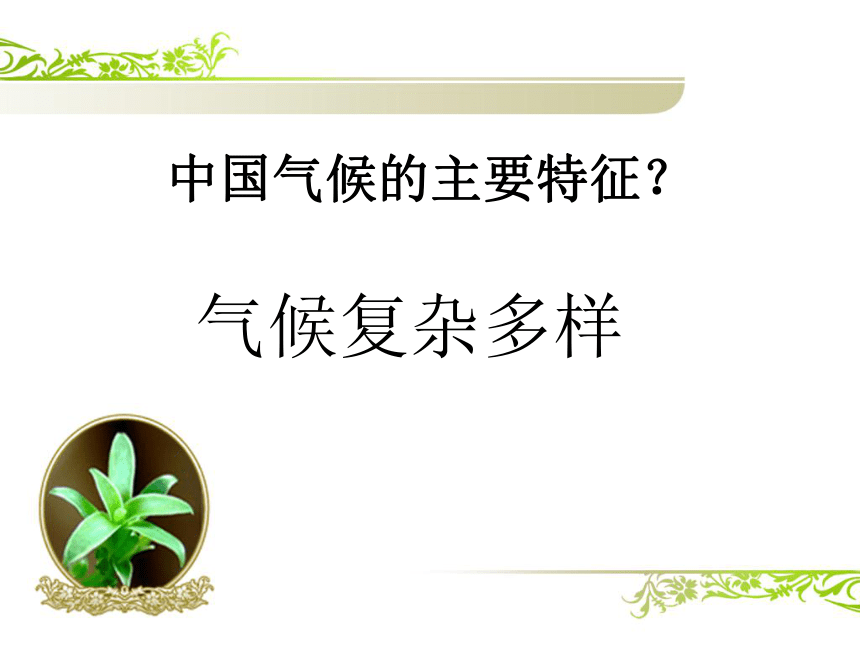 中国气候的主要特征？

气候复杂多样